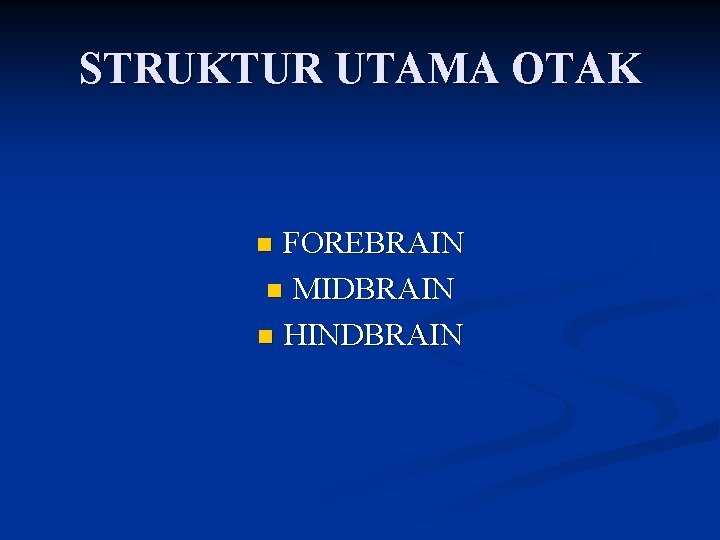 STRUKTUR UTAMA OTAK

- FOREBRAIN
- MIDBRAIN
- HINDBRAIN